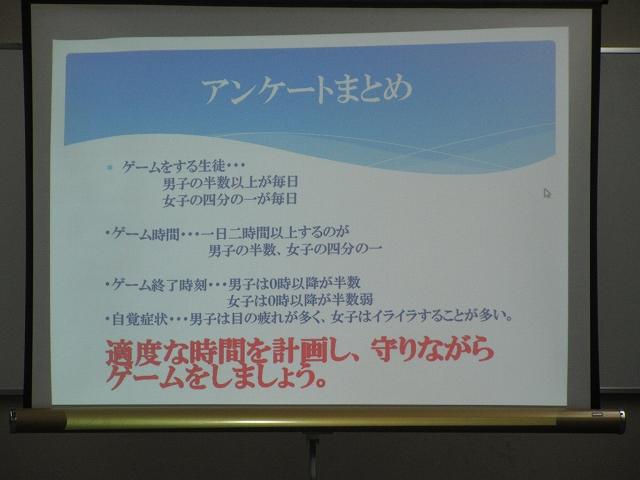 アンケートまとめ

ゲームをする生徒・・・
男子の半数以上が毎日
女子の四分の一が毎日

・ゲーム時間・・・一日二時間以上するのが
男子の半数、女子の四分の一

・ゲーム終了時刻・・・男子は0時以降が半数
女子は0時以降が半数弱
・自覚症状・・・男子は目の疲れが多く、女子はイライラすることが多い。

適度な時間を計画し、守りながらゲームをしましょう。